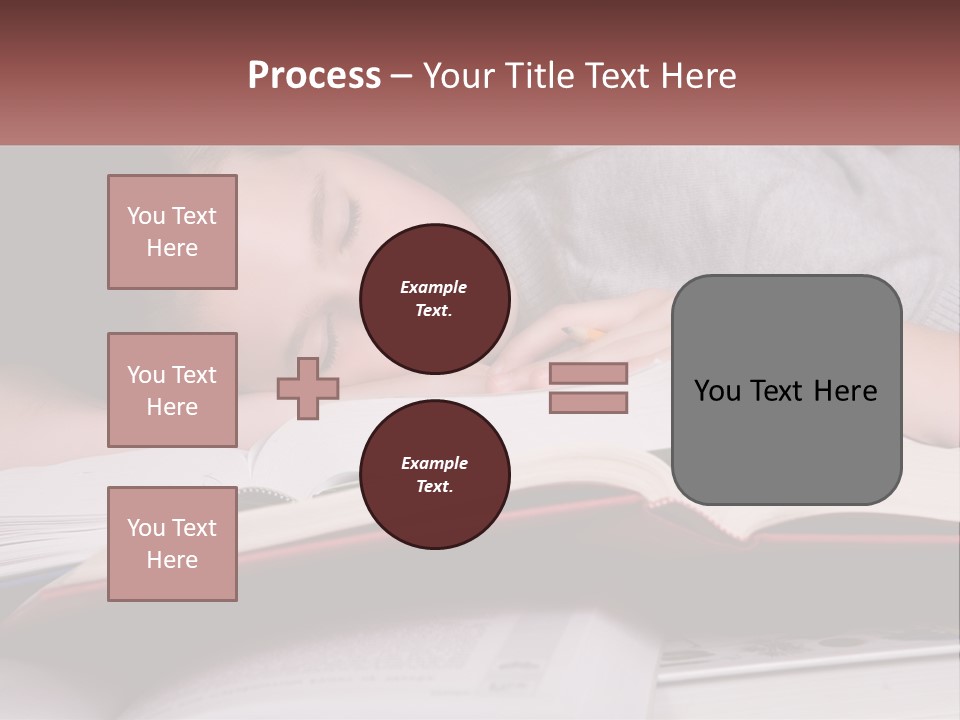 Process – Your Title Text Here

You Text Here

You Text Here

You Text Here

Example Text.

Example Text.

You Text Here